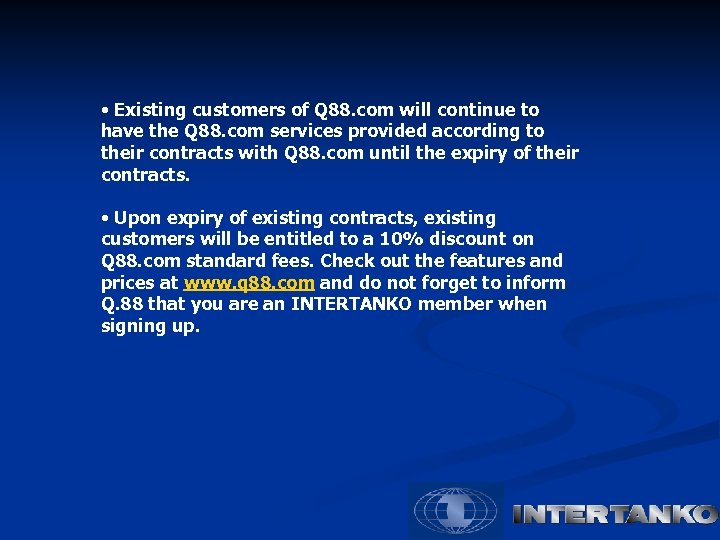 • Existing customers of Q88.com will continue to have the Q88.com services provided according to their contracts with Q88.com until the expiry of their contracts.

• Upon expiry of existing contracts, existing customers will be entitled to a 10% discount on Q88.com standard fees. Check out the features and prices at www.q88.com and do not forget to inform Q.88 that you are an INTERTANKO member when signing up.

INTERTANKO